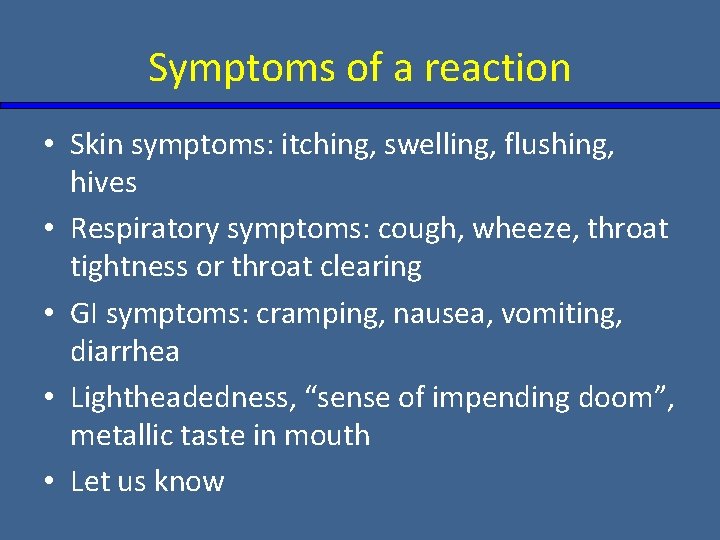 Symptoms of a reaction

• Skin symptoms: itching, swelling, flushing, hives
• Respiratory symptoms: cough, wheeze, throat tightness or throat clearing
• GI symptoms: cramping, nausea, vomiting, diarrhea
• Lightheadedness, “sense of impending doom”, metallic taste in mouth
• Let us know